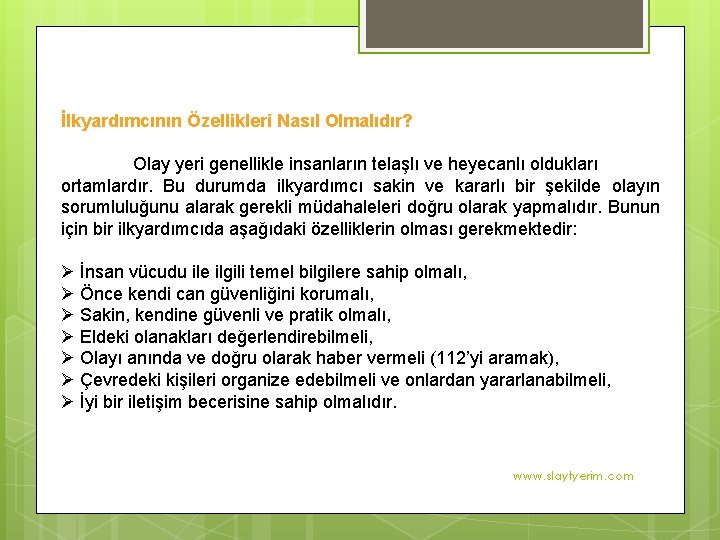 İlkyardımcının Özellikleri Nasıl Olmalıdır?

Olay yeri genellikle insanların telaşlı ve heyecanlı oldukları ortamlardır. Bu durumda ilkyardımcı sakin ve kararlı bir şekilde olayın sorumluluğunu alarak gerekli müdahaleleri doğru olarak yapmalıdır. Bunun için bir ilkyardımcıda aşağıdaki özelliklerin olması gerekmektedir:

➢ İnsan vücudu ile ilgili temel bilgilere sahip olmalı,
➢ Önce kendi can güvenliğini korumalı,
➢ Sakin, kendine güvenli ve pratik olmalı,
➢ Eldeki olanakları değerlendirebilmeli,
➢ Olayı anında ve doğru olarak haber vermeli (112'yi aramak),
➢ Çevredeki kişileri organize edebilmeli ve onlardan yararlanabilmeli,
➢ İyi bir iletişim becerisine sahip olmalıdır.

www.slaytyerim.com